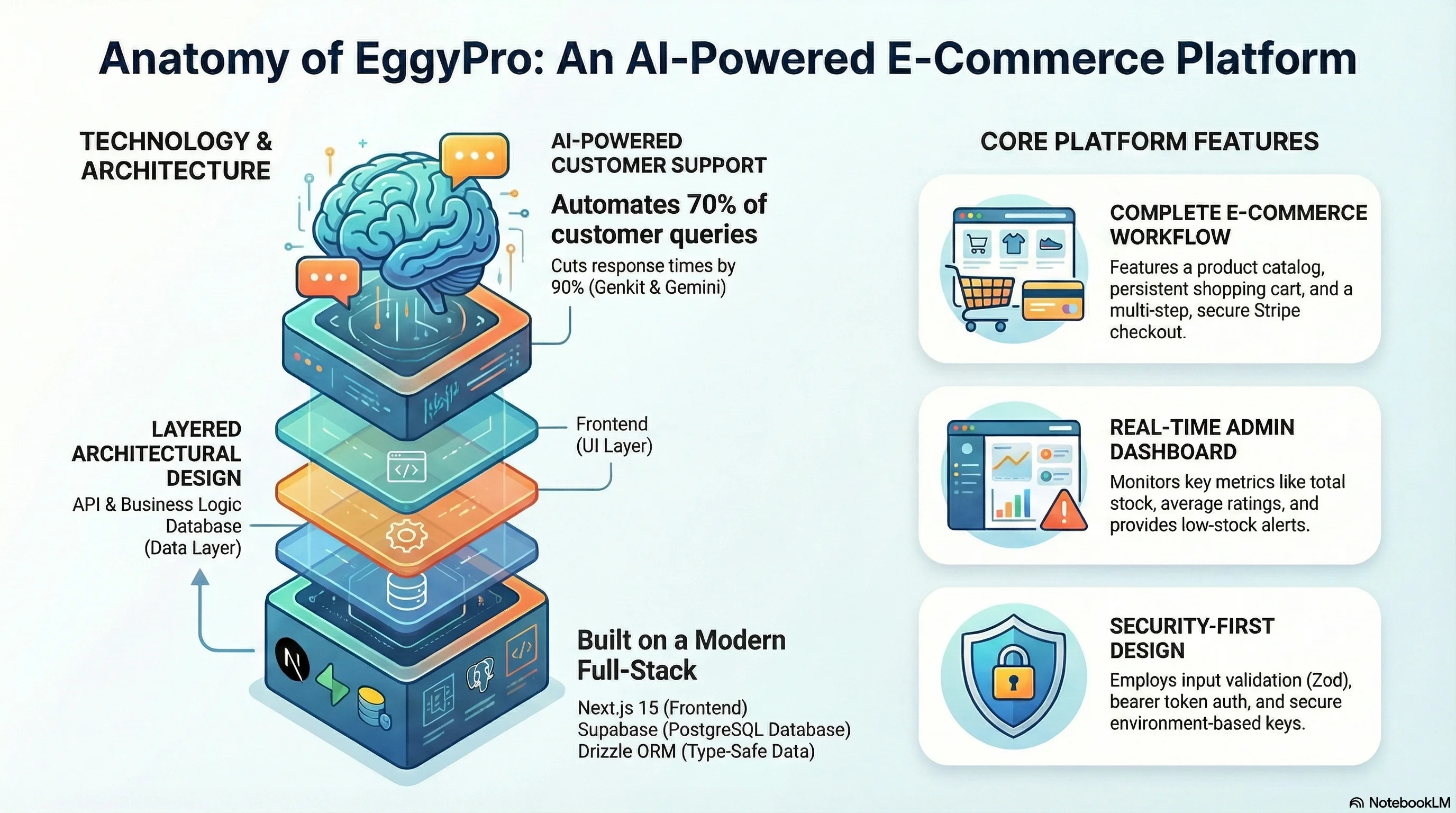 Anatomy of EggyPro: An AI-Powered E-Commerce Platform

TECHNOLOGY & ARCHITECTURE

AI-POWERED CUSTOMER SUPPORT

Automates 70% of customer queries

Cuts response times by 90% (Genkit & Gemini)

LAYERED ARCHITECTURAL DESIGN

API & Business Logic
Database
(Data Layer)

Frontend
(UI Layer)

Built on a Modern Full-Stack

Next.js 15 (Frontend)
Supabase (PostgreSQL Database)
Drizzle ORM (Type-Safe Data)

CORE PLATFORM FEATURES

COMPLETE E-COMMERCE WORKFLOW

Features a product catalog, persistent shopping cart, and a multi-step, secure Stripe checkout.

REAL-TIME ADMIN DASHBOARD

Monitors key metrics like total stock, average ratings, and provides low-stock alerts.

SECURITY-FIRST DESIGN

Employs input validation (Zod), bearer token auth, and secure environment-based keys.

NotebookLM